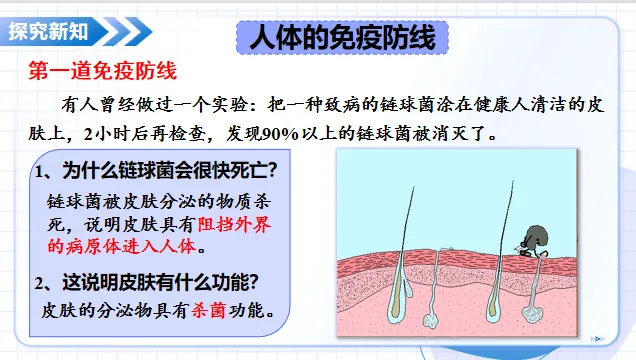 探究新知

人体的免疫防线

第一道免疫防线

有人曾经做过一个实验：把一种致病的链球菌涂在健康人清洁的皮肤上，2小时后再检查，发现90%以上的链球菌被消灭了。

1、为什么链球菌会很快死亡?

链球菌被皮肤分泌的物质杀死，说明皮肤具有阻挡外界的病原体进入人体。

2、这说明皮肤有什么功能?

皮肤的分泌物具有杀菌功能。